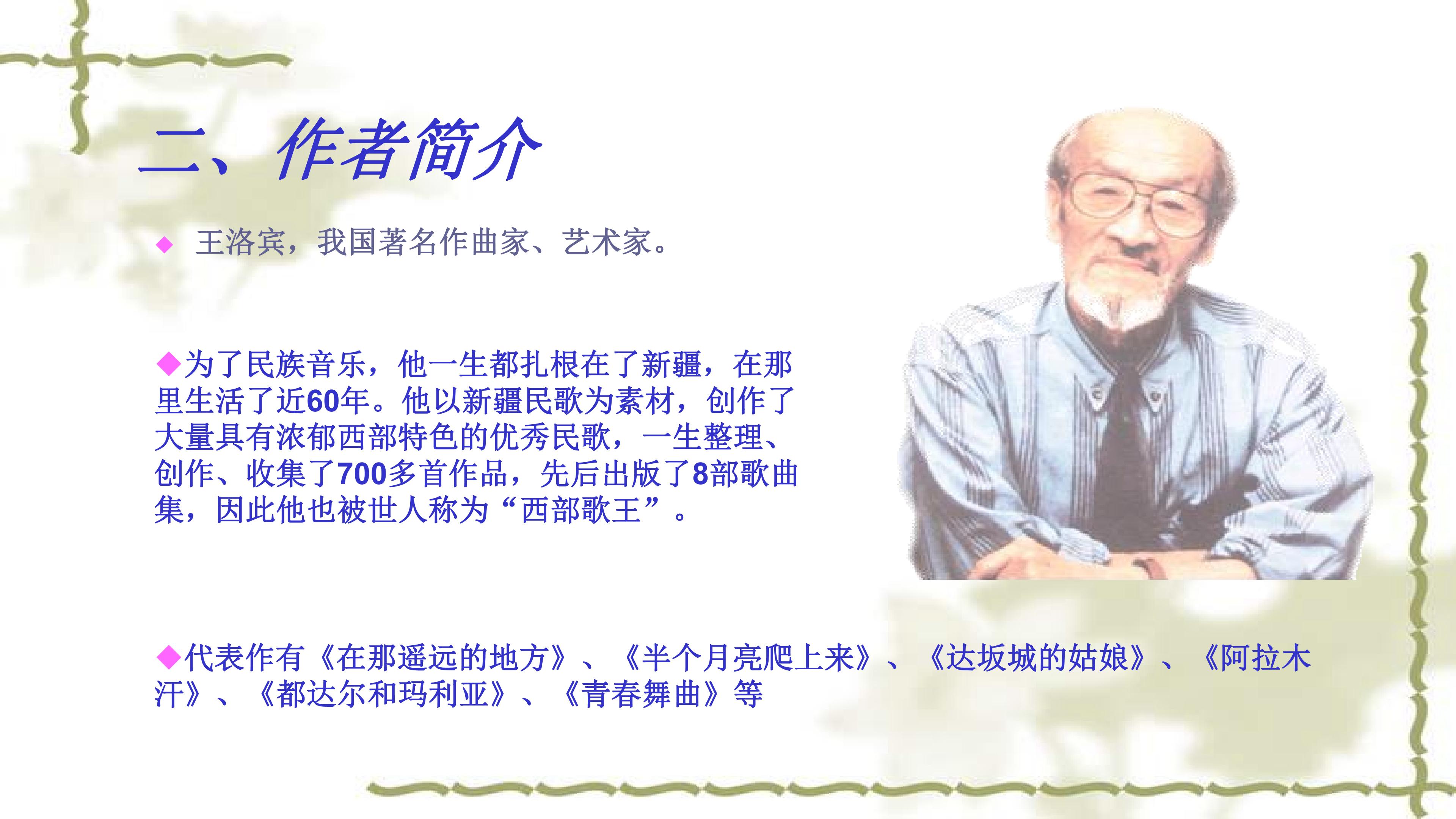 二、作者简介

◆ 王洛宾，我国著名作曲家、艺术家。

◆为了民族音乐，他一生都扎根在了新疆，在那里生活了近60年。他以新疆民歌为素材，创作了大量具有浓郁西部特色的优秀民歌，一生整理、创作、收集了700多首作品，先后出版了8部歌曲集，因此他也被世人称为“西部歌王”。

◆代表作有《在那遥远的地方》、《半个月亮爬上来》、《达坂城的姑娘》、《阿拉木汗》、《都达尔和玛利亚》、《青春舞曲》等